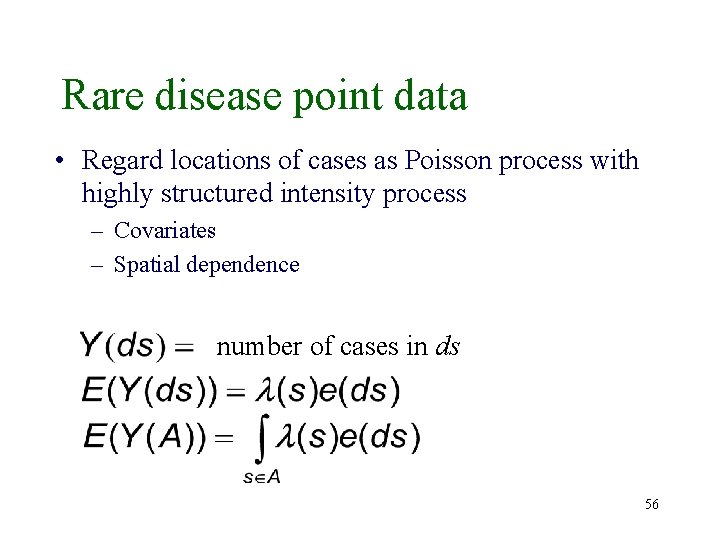 Rare disease point data

• Regard locations of cases as Poisson process with highly structured intensity process
  – Covariates
  – Spatial dependence

$Y(ds) =$ number of cases in $ds$
$E(Y(ds)) = \lambda(s)e(ds)$
$E(Y(A)) = \int_{s \in A} \lambda(s)e(ds)$

56